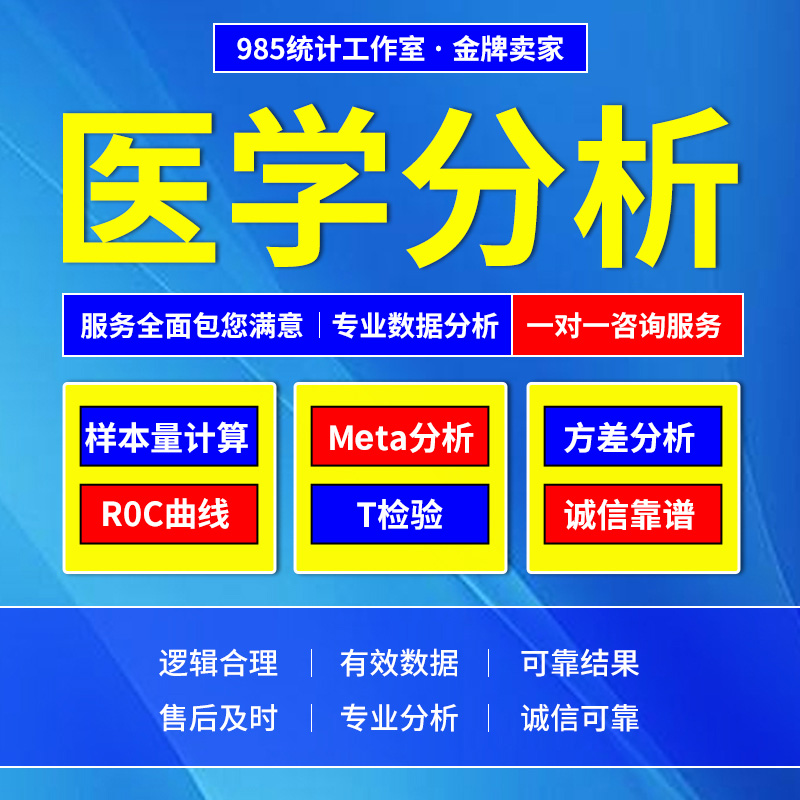 985统计工作室·金牌卖家

医学分析

服务全面包您满意 | 专业数据分析 一对一咨询服务

样本量计算
R0C曲线

Meta分析
T检验

方差分析
诚信靠谱

逻辑合理 | 有效数据 | 可靠结果
售后及时 | 专业分析 | 诚信可靠